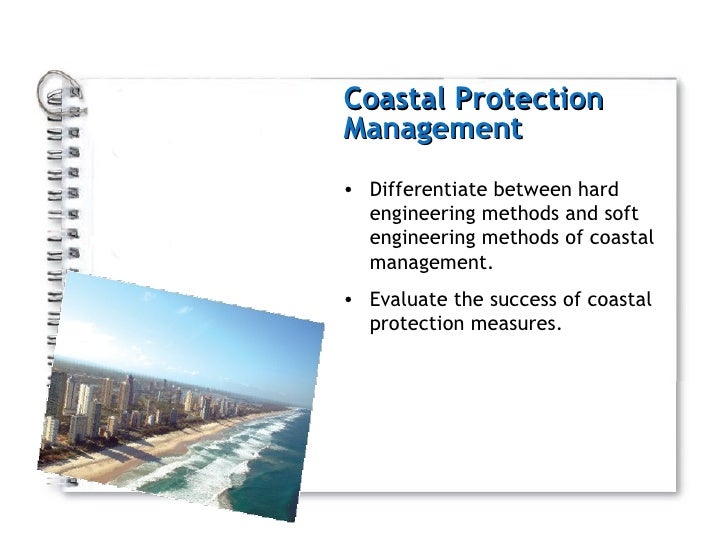 Coastal Protection Management

• Differentiate between hard engineering methods and soft engineering methods of coastal management.

• Evaluate the success of coastal protection measures.